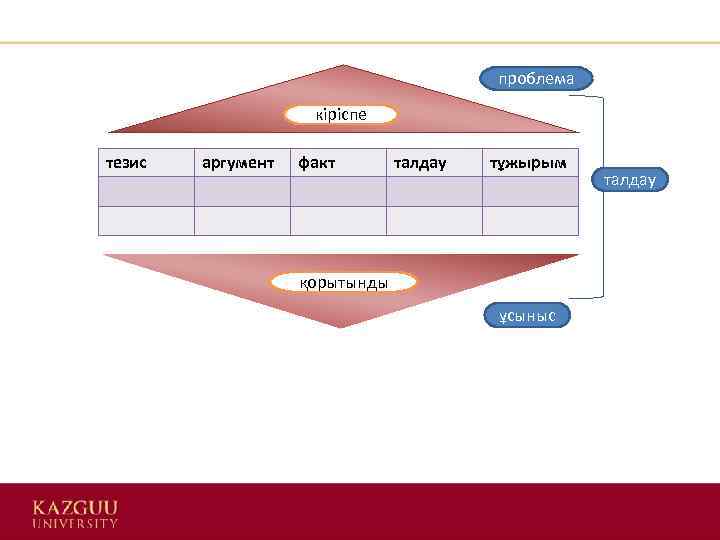 проблема

кіріспе

| тезис | аргумент | факт | талдау | тұжырым |
|---|---|---|---|---|
| | | | | |
| | | | | |

талдау

қорытынды

ұсыныс

KAZGUU
UNIVERSITY